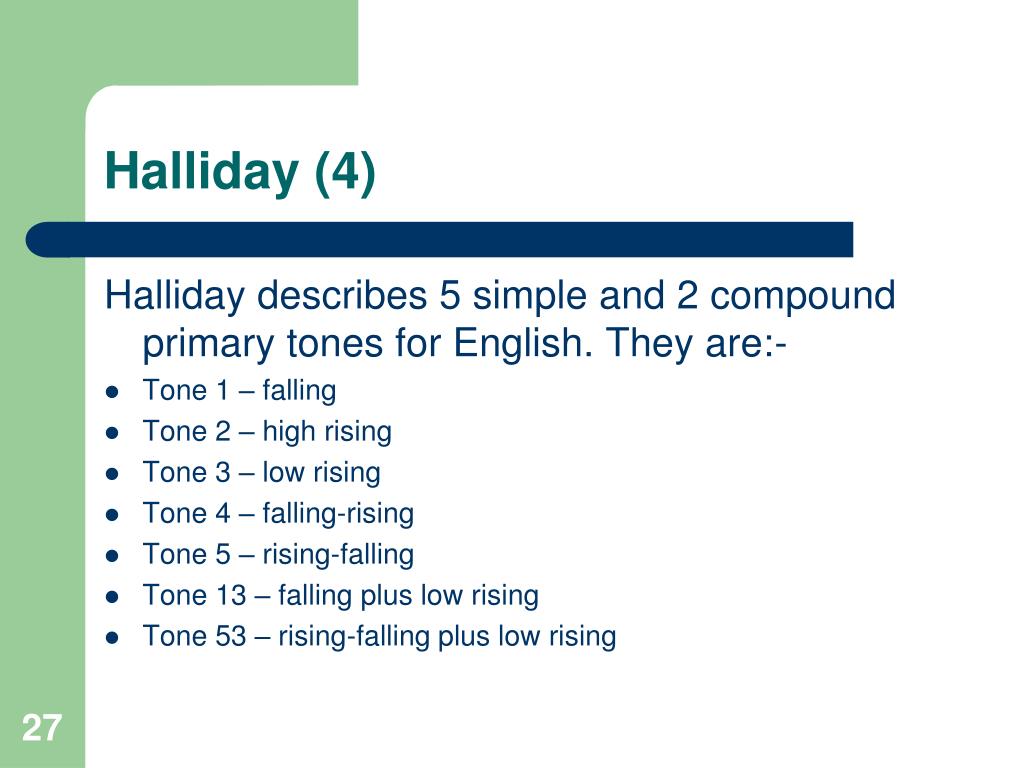 Halliday (4)

Halliday describes 5 simple and 2 compound primary tones for English. They are:-

- Tone 1 – falling
- Tone 2 – high rising
- Tone 3 – low rising
- Tone 4 – falling-rising
- Tone 5 – rising-falling
- Tone 13 – falling plus low rising
- Tone 53 – rising-falling plus low rising

27